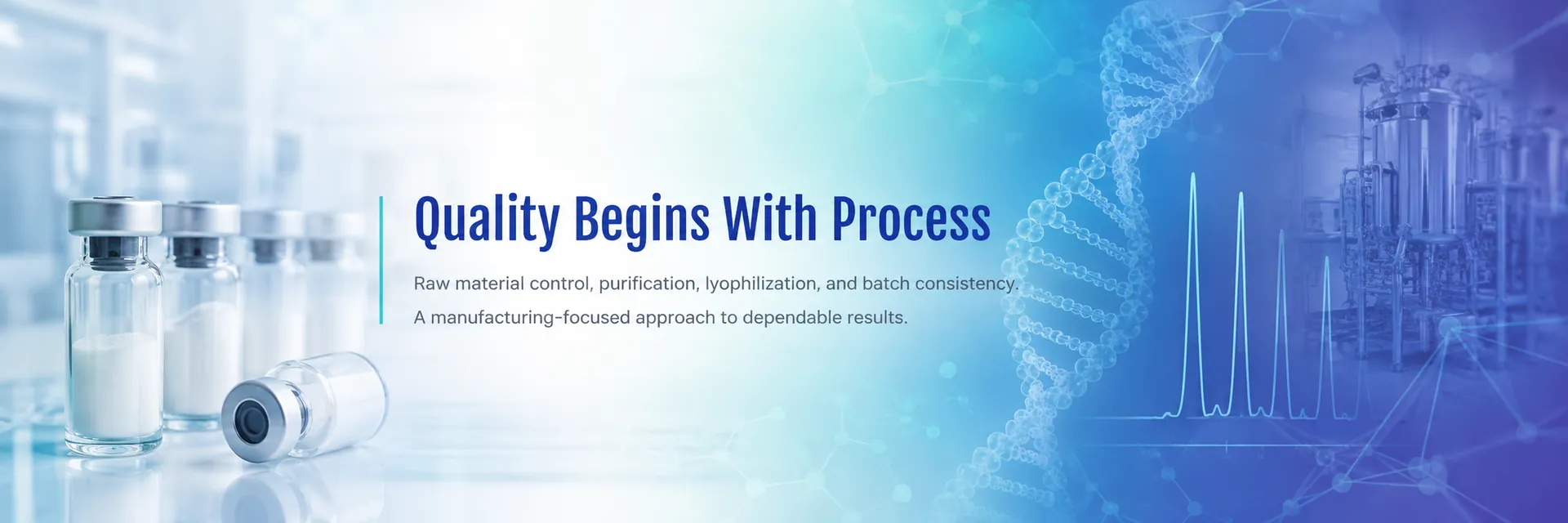 Quality Begins With Process

Raw material control, purification, lyophilization, and batch consistency.

A manufacturing-focused approach to dependable results.